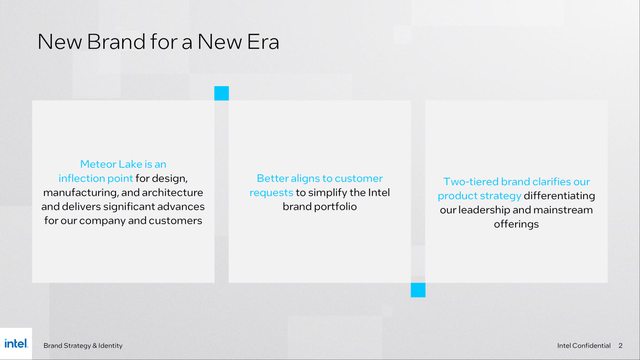 New Brand for a New Era

Meteor Lake is an inflection point for design, manufacturing, and architecture and delivers significant advances for our company and customers

Better aligns to customer requests to simplify the Intel brand portfolio

Two-tiered brand clarifies our product strategy differentiating our leadership and mainstream offerings

intel.

Brand Strategy & Identity

Intel Confidential 2